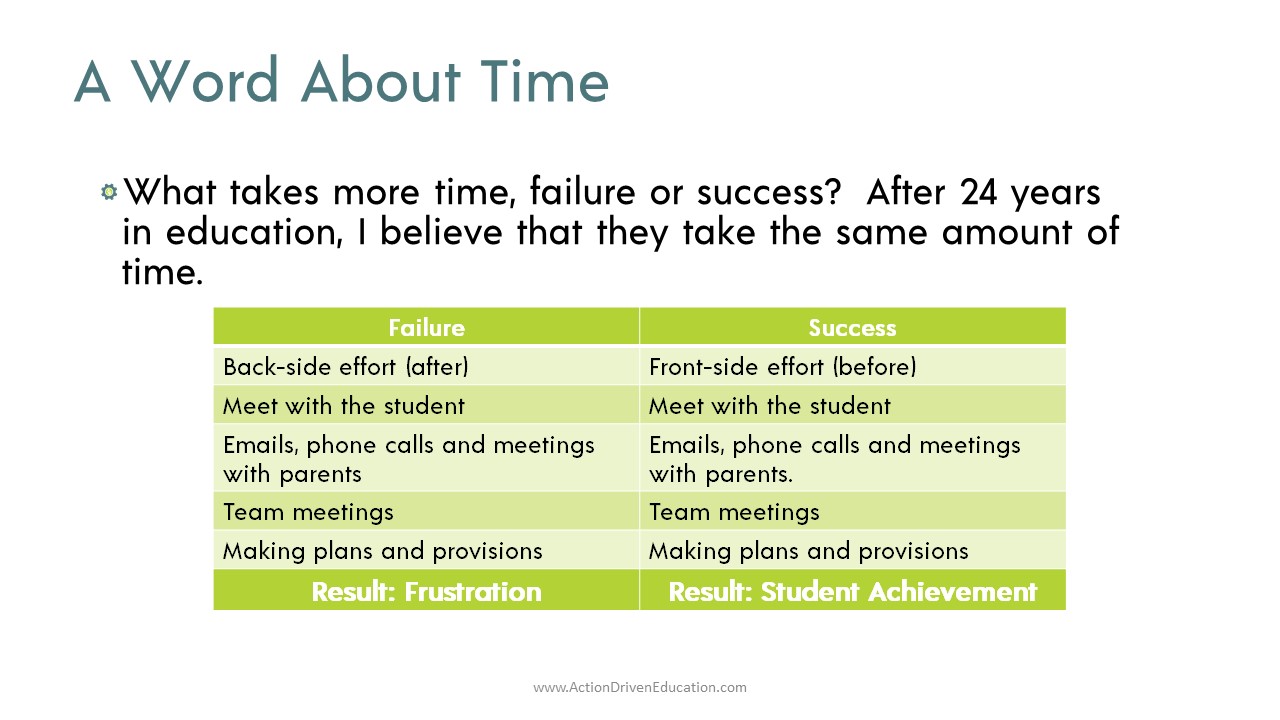 A Word About Time

What takes more time, failure or success? After 24 years in education, I believe that they take the same amount of time.

| Failure | Success |
|---|---|
| Back-side effort (after) | Front-side effort (before) |
| Meet with the student | Meet with the student |
| Emails, phone calls and meetings with parents | Emails, phone calls and meetings with parents. |
| Team meetings | Team meetings |
| Making plans and provisions | Making plans and provisions |
| Result: Frustration | Result: Student Achievement |

www.ActionDrivenEducation.com